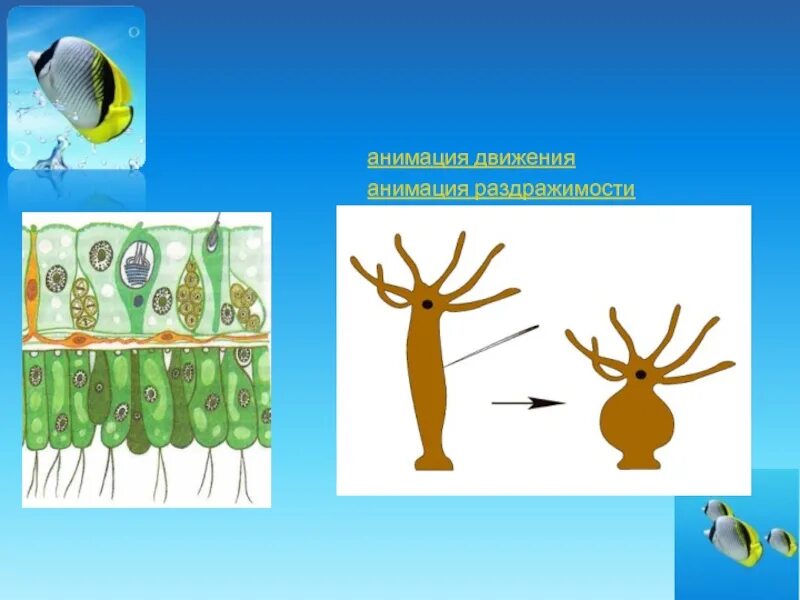 анимация движения
анимация раздражимости